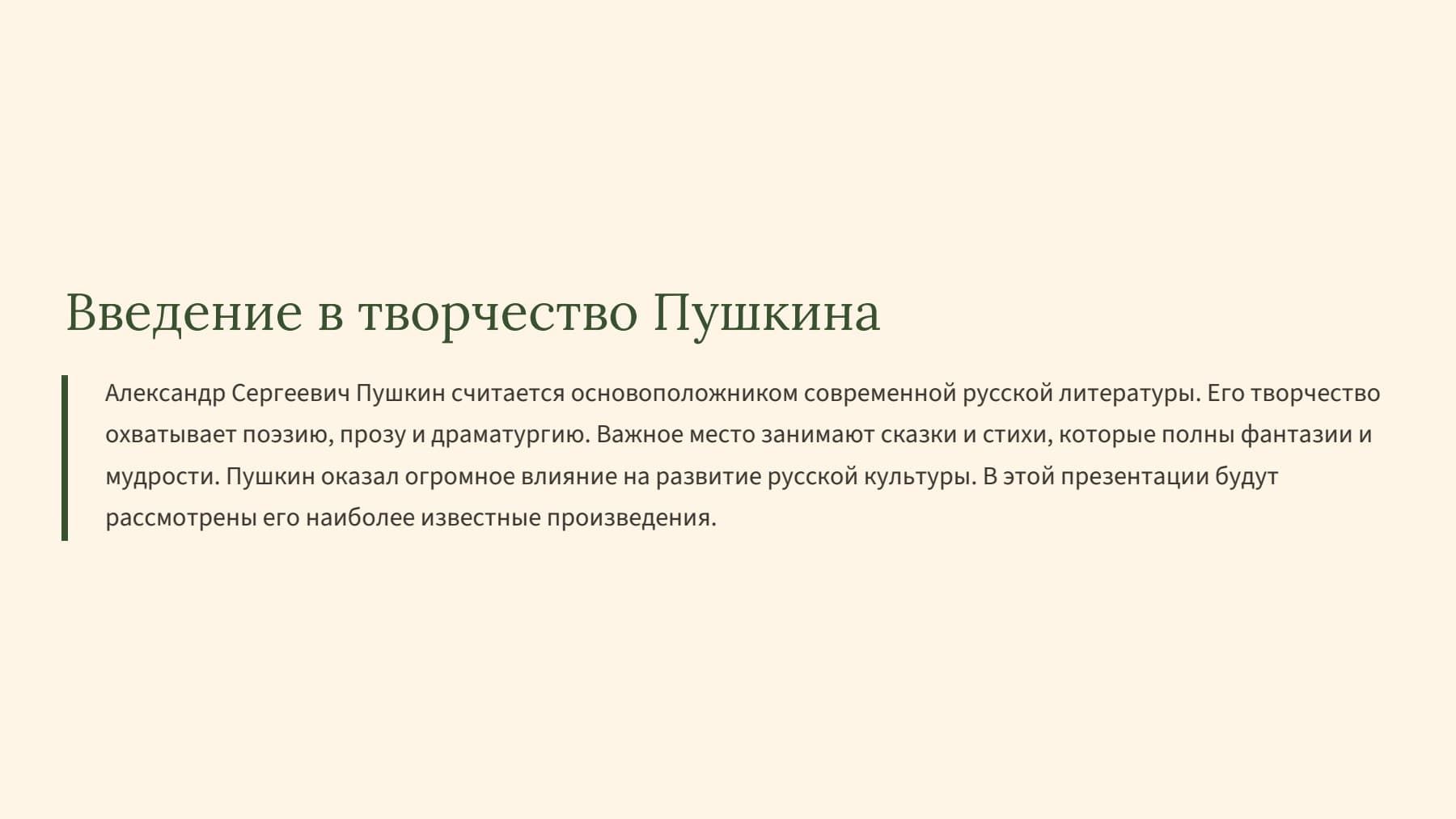 Введение в творчество Пушкина

Александр Сергеевич Пушкин считается основоположником современной русской литературы. Его творчество охватывает поэзию, прозу и драматургию. Важное место занимают сказки и стихи, которые полны фантазии и мудрости. Пушкин оказал огромное влияние на развитие русской культуры. В этой презентации будут рассмотрены его наиболее известные произведения.